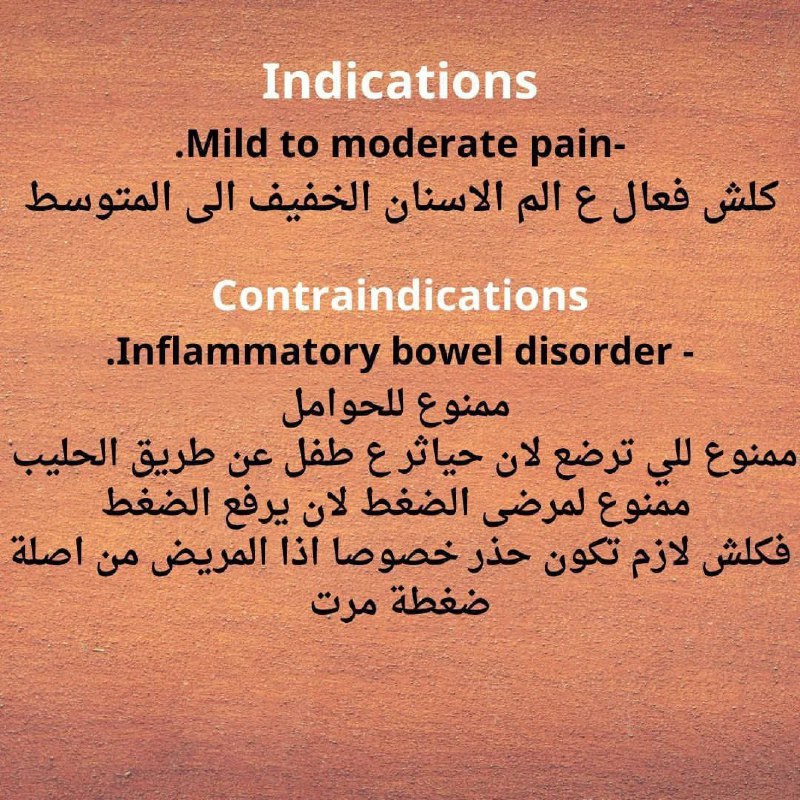 Indications
.Mild to moderate pain-
كلش فعال ع الم الاسنان الخفيف الى المتوسط

Contraindications
.Inflammatory bowel disorder -
ممنوع للحوامل
ممنوع للي ترضع لان حياثر ع طفل عن طريق الحليب
ممنوع لمرضى الضغط لان يرفع الضغط
فكلش لازم تكون حذر خصوصا اذا المريض من اصلة ضغطة مرت